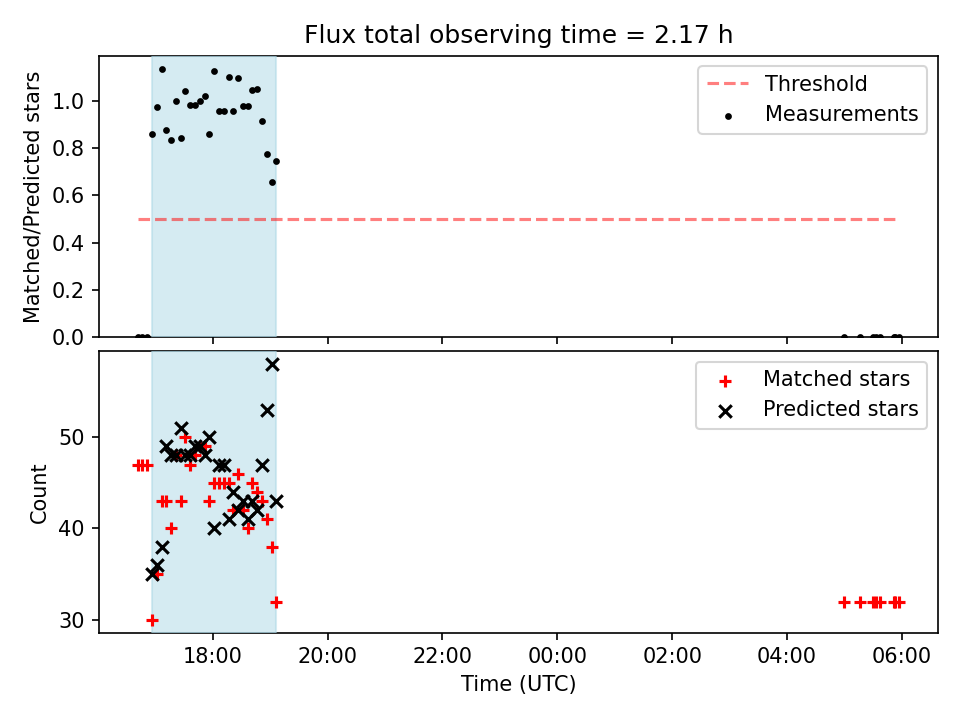 Flux total observing time = 2.17 h

Matched/Predicted stars

1.0
0.8
0.6
0.4
0.2
0.0

Threshold
Measurements

Count

50
40
30

Matched stars
Predicted stars

18:00
20:00
22:00
00:00
02:00
04:00
06:00

Time (UTC)